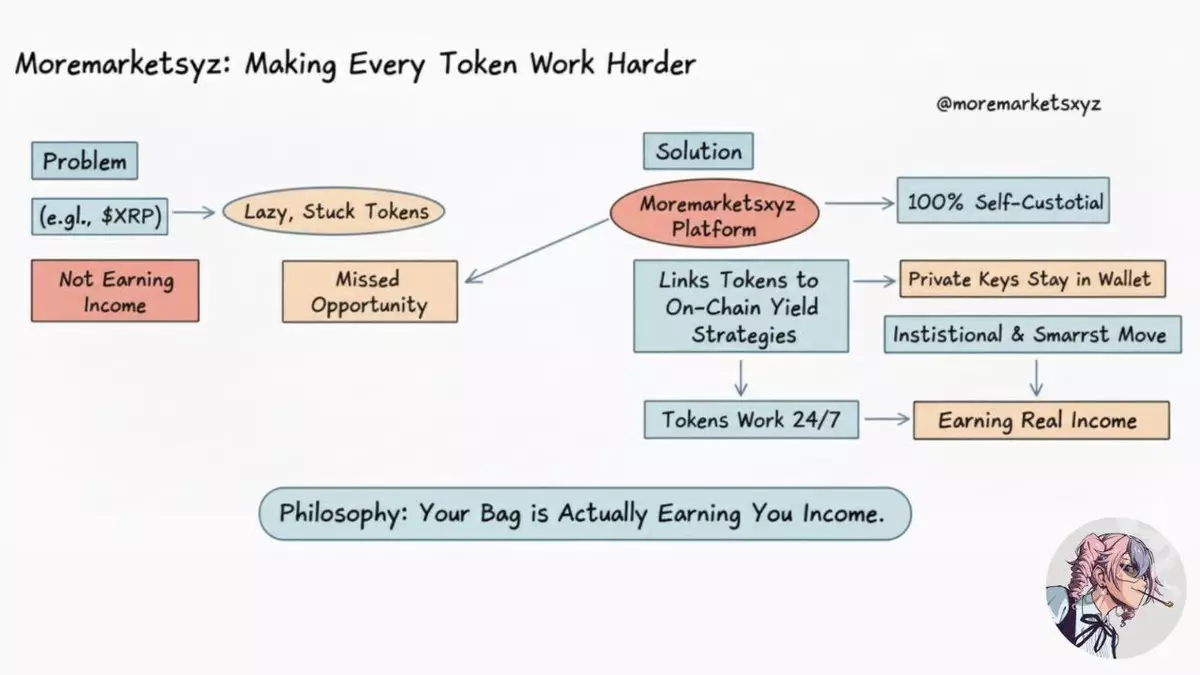 Moremarketsyz: Making Every Token Work Harder

@moremarketsxyz

Problem

(e.gl., \$XRP)

Lazy, Stuck Tokens

Not Earning Income

Missed Opportunity

Solution

Moremarketsxyz Platform

100% Self-Custotial

Links Tokens to On-Chain Yield Strategies

Private Keys Stay in Wallet

Instistional & Smarrst Move

Tokens Work 24/7

Earning Real Income

Philosophy: Your Bag is Actually Earning You Income.